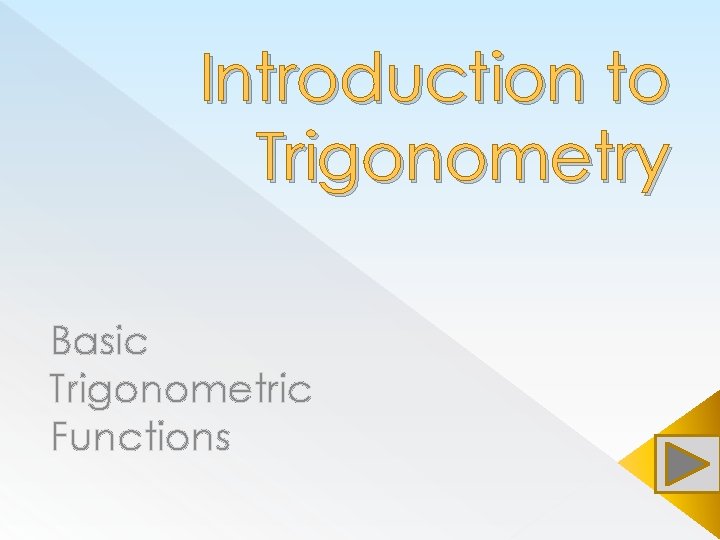 Introduction to Trigonometry

Basic Trigonometric Functions